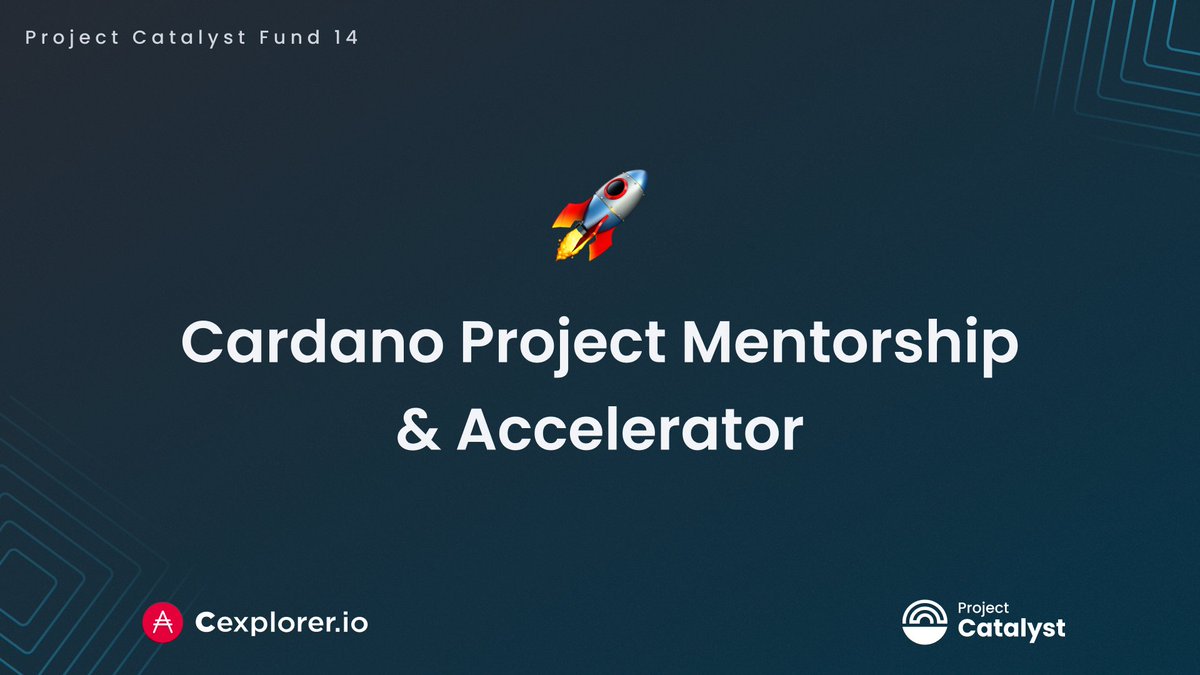 Project Catalyst Fund 14

Cardano Project Mentorship & Accelerator

Cexplorer.io

Project Catalyst